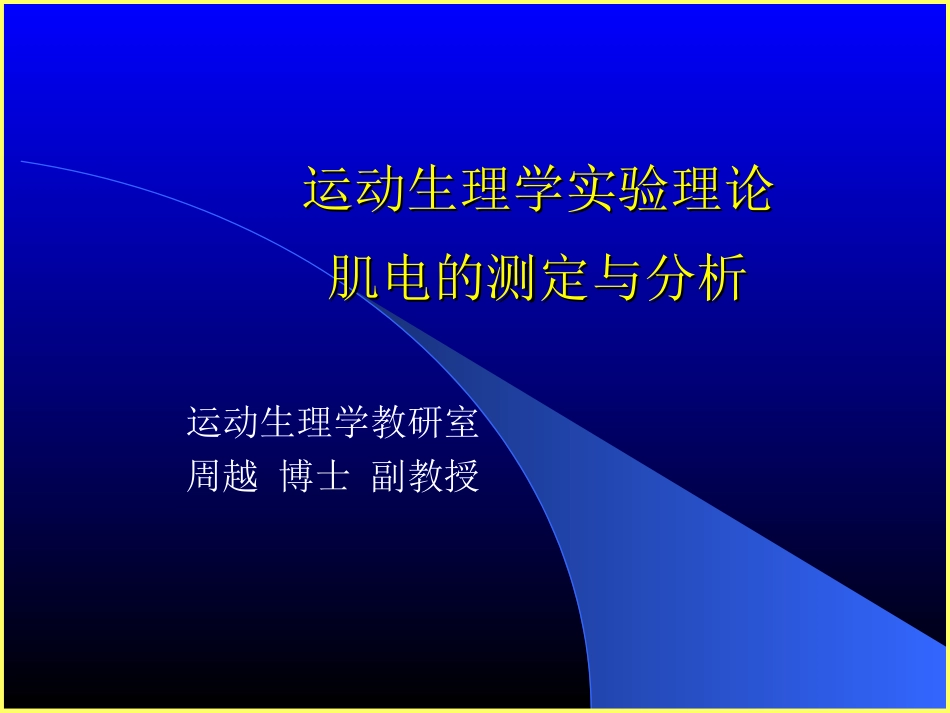 运动生理学实验理论
肌电的测定与分析

运动生理学教研室
周越 博士 副教授